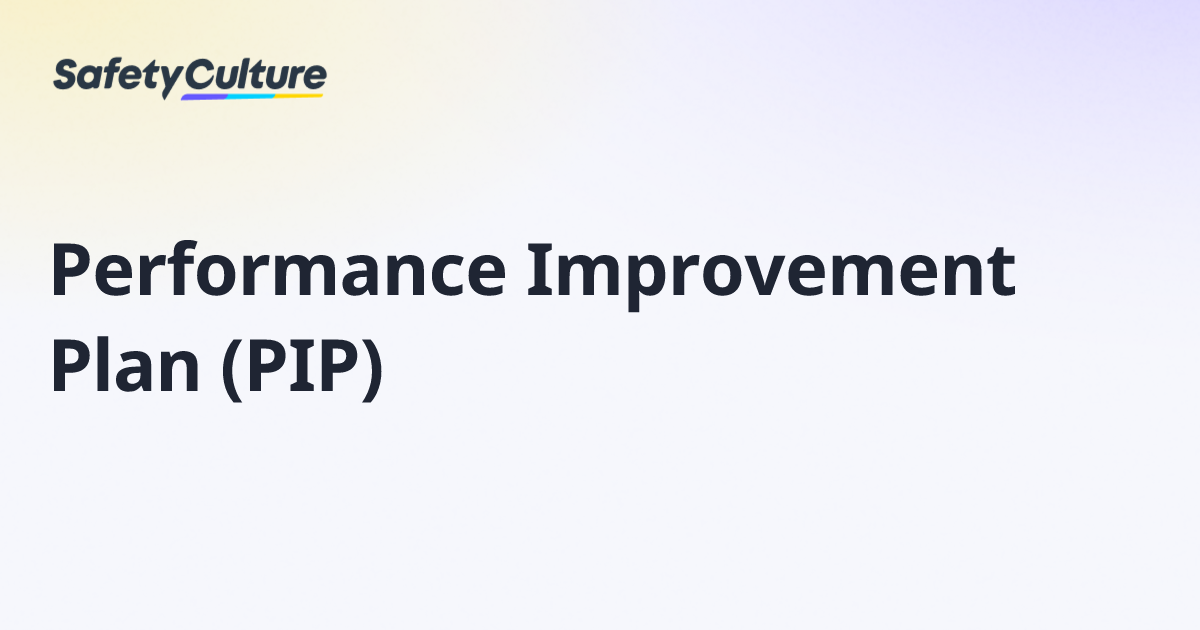 SafetyCulture

Performance Improvement Plan (PIP)